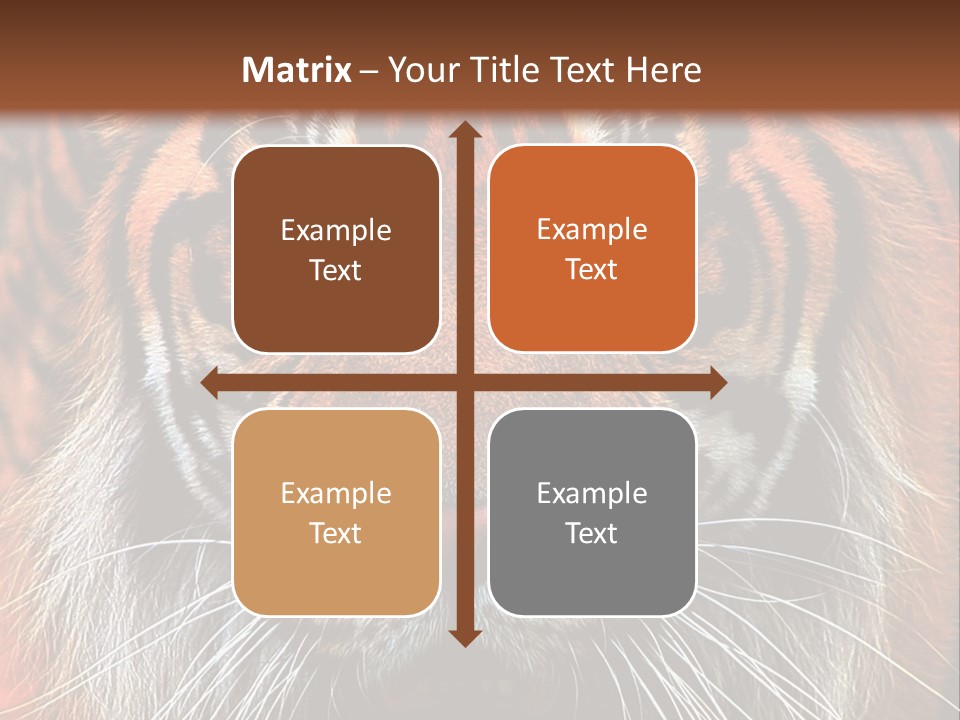 Matrix – Your Title Text Here

Example Text

Example Text

Example Text

Example Text